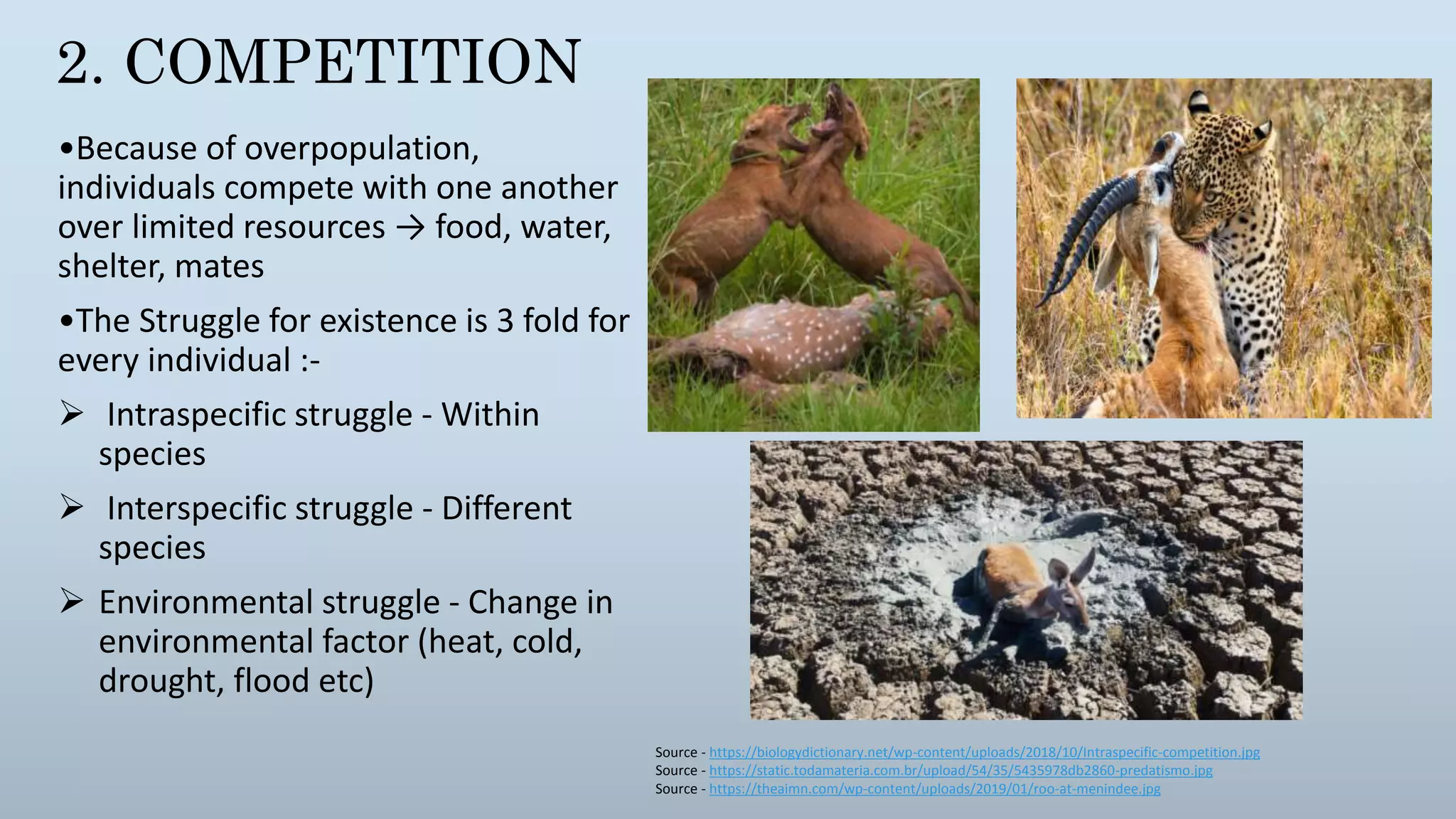 2. COMPETITION

•Because of overpopulation, individuals compete with one another over limited resources → food, water, shelter, mates

•The Struggle for existence is 3 fold for every individual :-

➢ Intraspecific struggle - Within species

➢ Interspecific struggle - Different species

➢ Environmental struggle - Change in environmental factor (heat, cold, drought, flood etc)

Source - https://biologydictionary.net/wp-content/uploads/2018/10/Intraspecific-competition.jpg
Source - https://static.todamateria.com.br/upload/54/35/5435978db2860-predatismo.jpg
Source - https://theaimn.com/wp-content/uploads/2019/01/roo-at-menindee.jpg